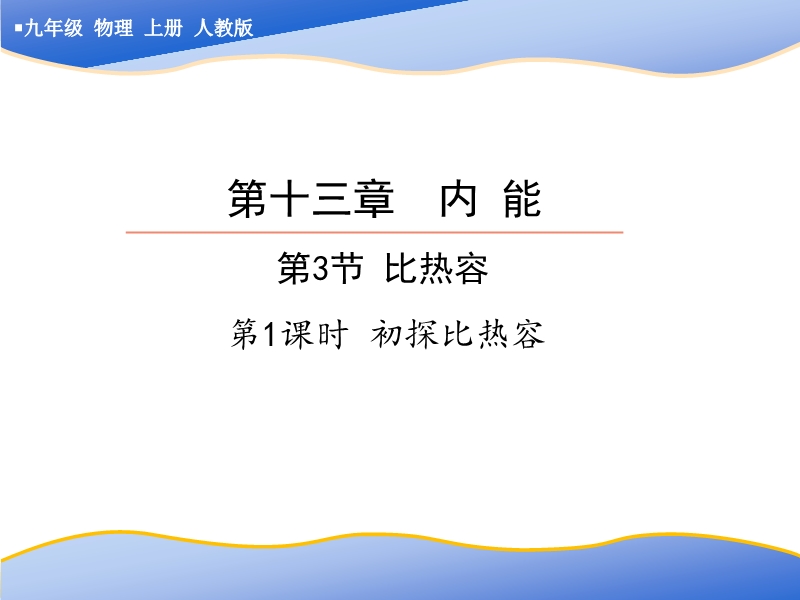 ▪九年级 物理 上册 人教版

第十三章 内 能

第3节 比热容

第1课时 初探比热容